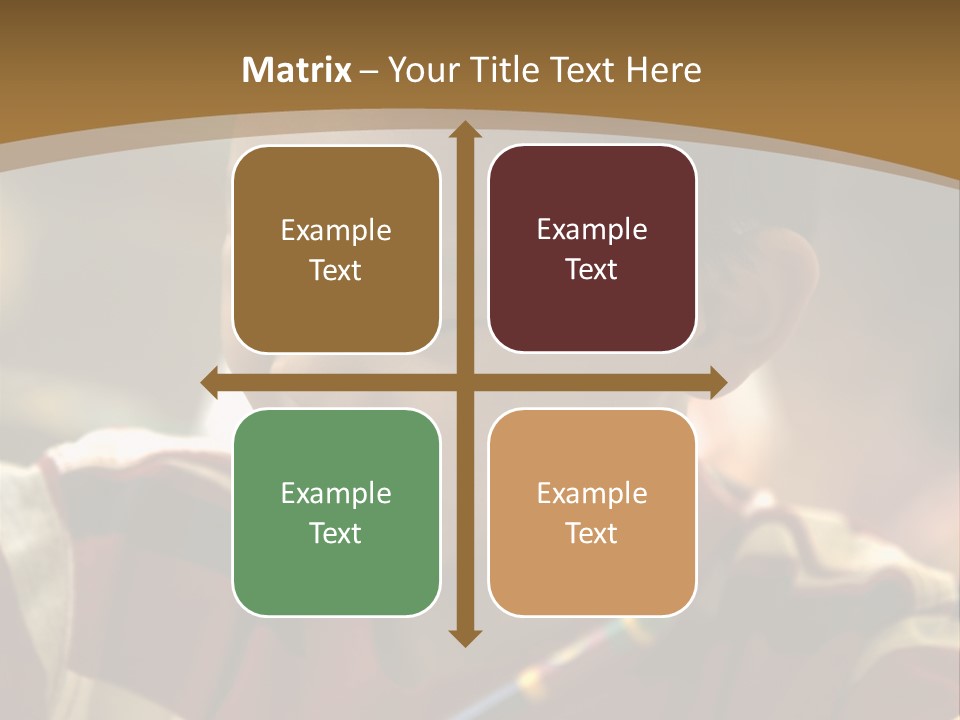 Matrix – Your Title Text Here

Example Text

Example Text

Example Text

Example Text